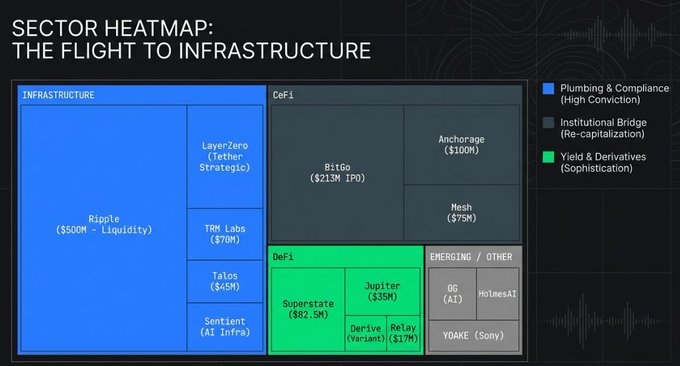 SECTOR HEATMAP:
THE FLIGHT TO INFRASTRUCTURE

INFRASTRUCTURE

Ripple
($500M - Liquidity)

LayerZero
(Tether
Strategic)

TRM Labs
($70M)

Talos
($45M)

Sentient
(AI Infra)

CeFi

BitGo
($213M IPO)

Anchorage
($100M)

Mesh
($75M)

DeFi

Superstate
($82.5M)

Jupiter
($35M)

Derive
(Variant)

Relay
($17M)

EMERGING / OTHER

0G
(AI)

HolmesAI

YOAKE (Sony)

Plumbing & Compliance
(High Conviction)

Institutional Bridge
(Re-capitalization)

Yield & Derivatives
(Sophistication)